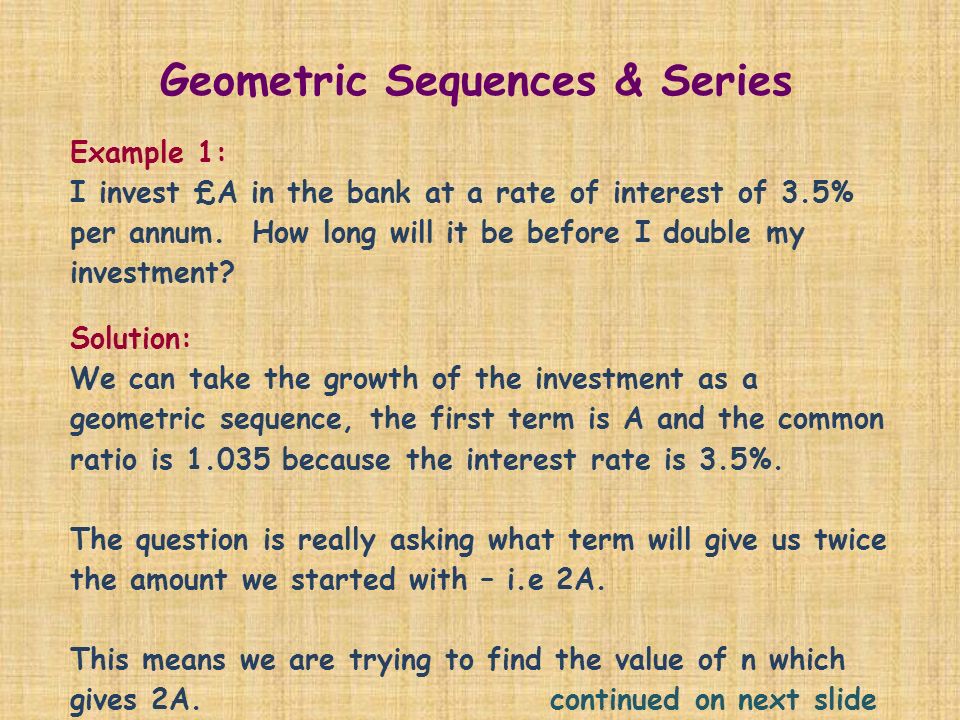 Geometric Sequences & Series

Example 1:
I invest £A in the bank at a rate of interest of 3.5% per annum. How long will it be before I double my investment?

Solution:
We can take the growth of the investment as a geometric sequence, the first term is A and the common ratio is 1.035 because the interest rate is 3.5%.

The question is really asking what term will give us twice the amount we started with – i.e 2A.

This means we are trying to find the value of n which gives 2A.

continued on next slide